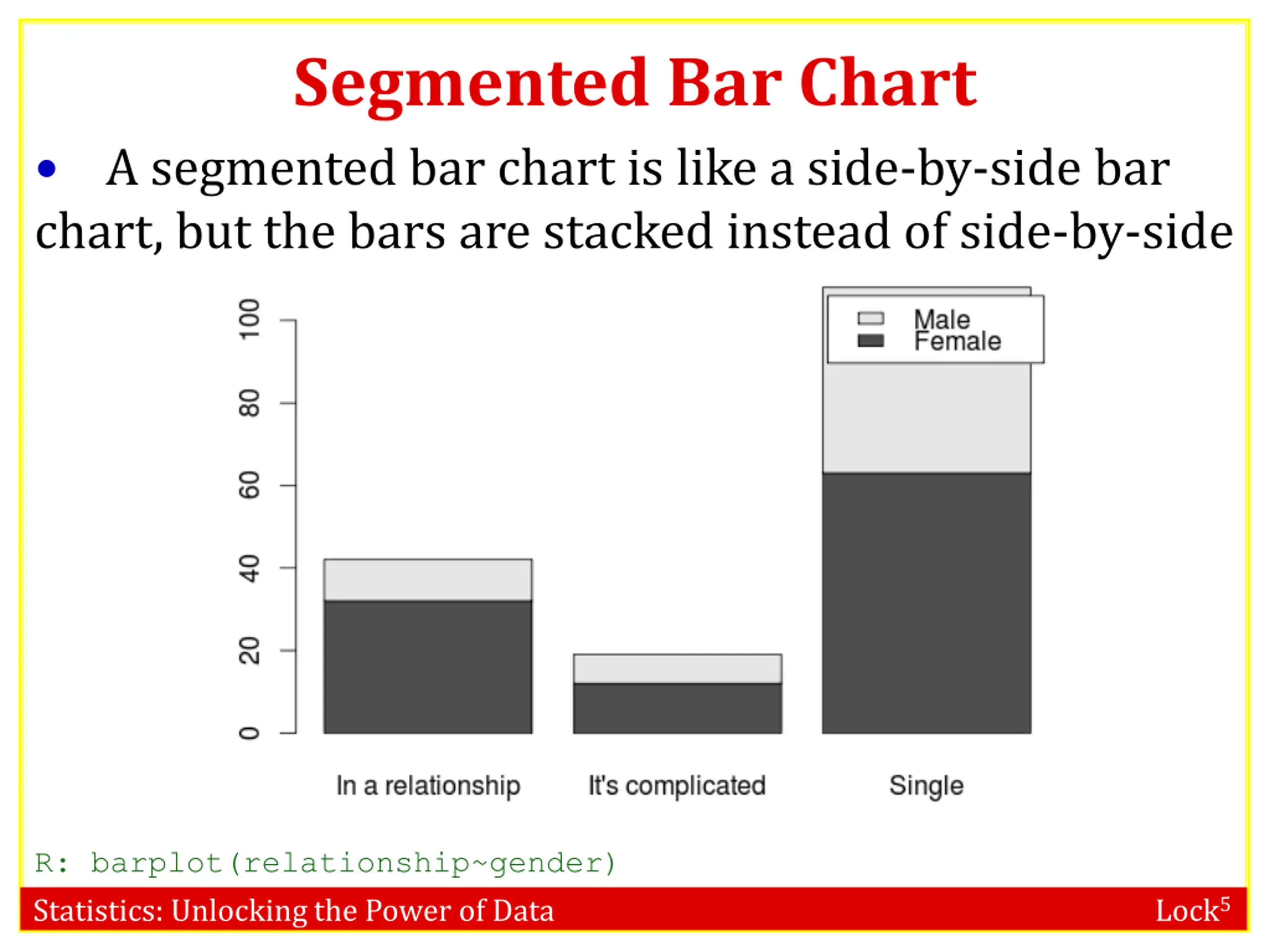 Segmented Bar Chart

• A segmented bar chart is like a side-by-side bar chart, but the bars are stacked instead of side-by-side

100
80
60
40
20
0

Male
Female

In a relationship
It's complicated
Single

R: barplot(relationship~gender)

Statistics: Unlocking the Power of Data

Lock$^5$